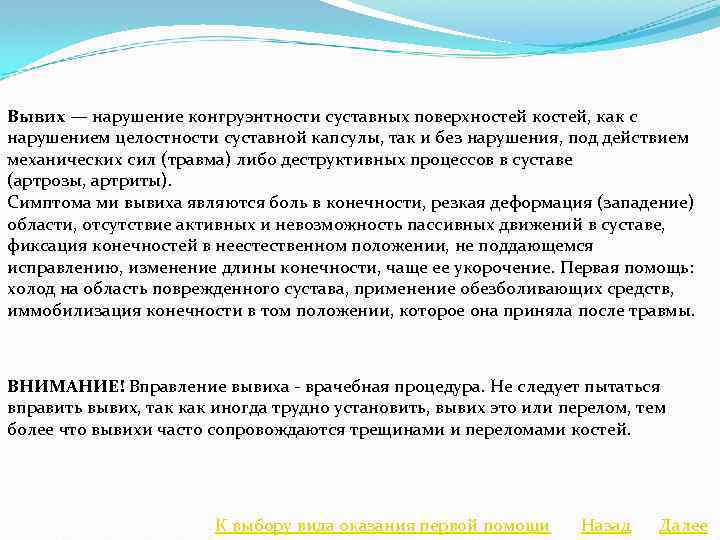 Вывих — нарушение конгруэнтности суставных поверхностей костей, как с нарушением целостности суставной капсулы, так и без нарушения, под действием механических сил (травма) либо деструктивных процессов в суставе (артрозы, артриты).
Симптома ми вывиха являются боль в конечности, резкая деформация (западение) области, отсутствие активных и невозможность пассивных движений в суставе, фиксация конечностей в неестественном положении, не поддающемся исправлению, изменение длины конечности, чаще ее укорочение. Первая помощь: холод на область поврежденного сустава, применение обезболивающих средств, иммобилизация конечности в том положении, которое она приняла после травмы.

ВНИМАНИЕ! Вправление вывиха - врачебная процедура. Не следует пытаться вправить вывих, так как иногда трудно установить, вывих это или перелом, тем более что вывихи часто сопровождаются трещинами и переломами костей.

К выбору вида оказания первой помощи Назад Далее